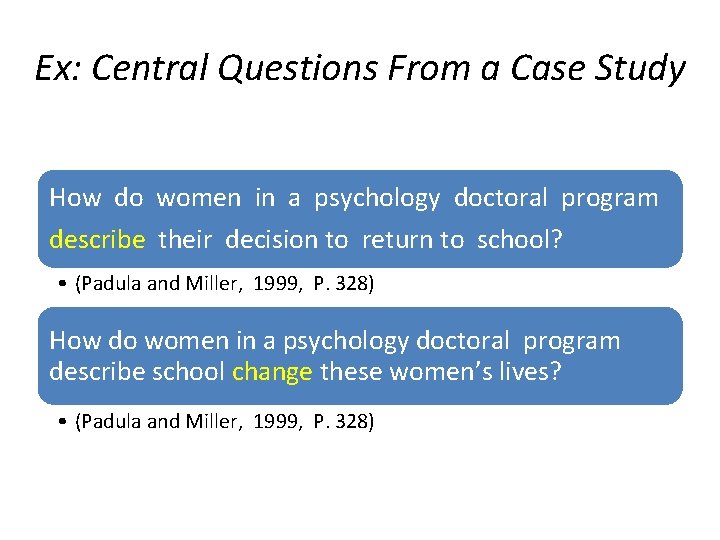 Ex: Central Questions From a Case Study

How do women in a psychology doctoral program describe their decision to return to school?

• (Padula and Miller, 1999, P. 328)

How do women in a psychology doctoral program describe school change these women's lives?

• (Padula and Miller, 1999, P. 328)